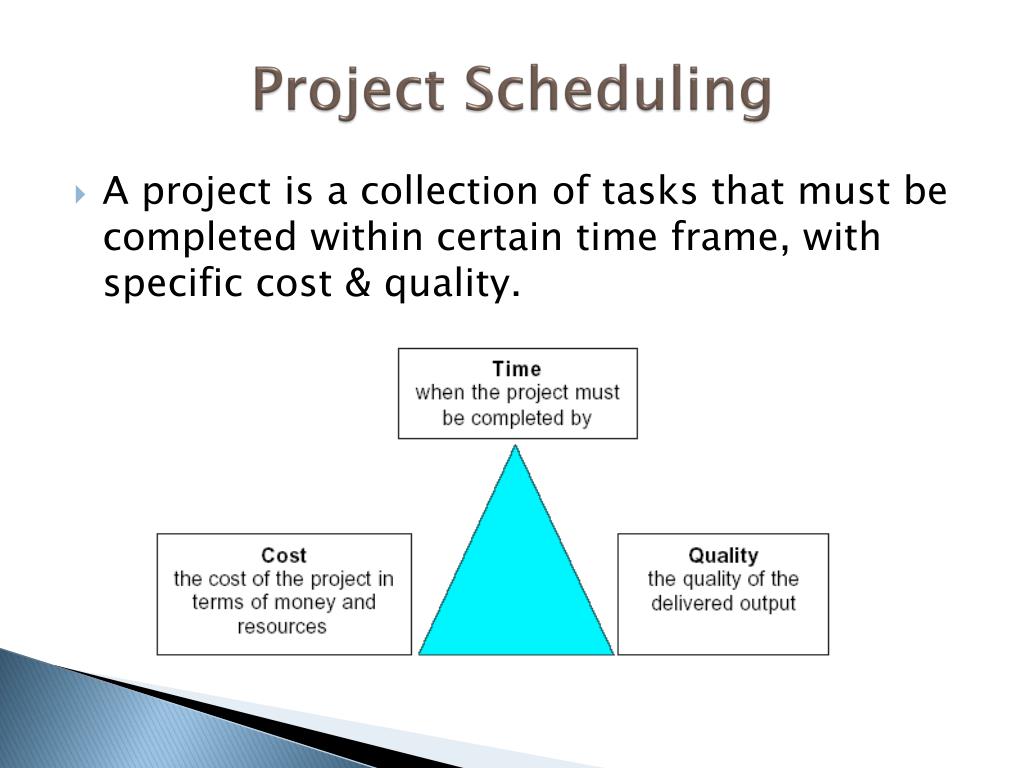 Project Scheduling

A project is a collection of tasks that must be completed within certain time frame, with specific cost & quality.

Time
when the project must be completed by

Cost
the cost of the project in terms of money and resources

Quality
the quality of the delivered output